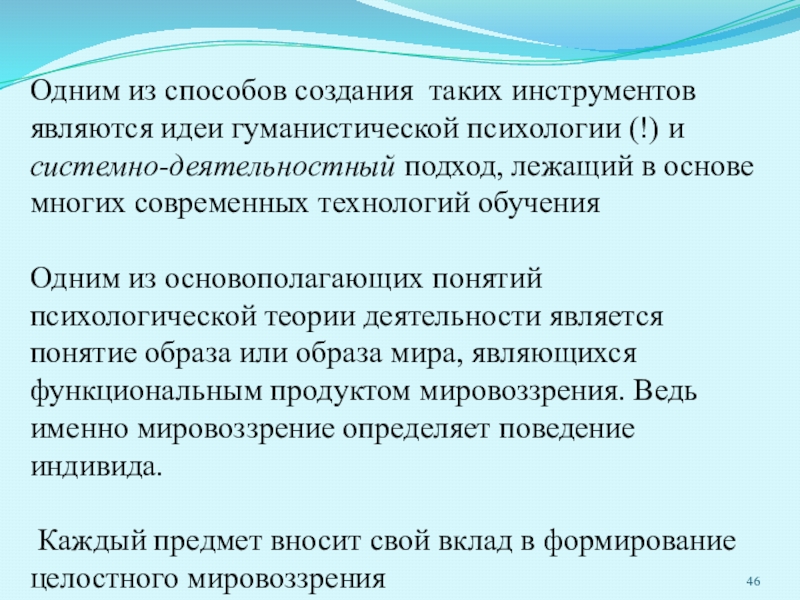 Одним из способов создания таких инструментов являются идеи гуманистической психологии (!) и системно-деятельностный подход, лежащий в основе многих современных технологий обучения

Одним из основополагающих понятий психологической теории деятельности является понятие образа или образа мира, являющихся функциональным продуктом мировоззрения. Ведь именно мировоззрение определяет поведение индивида.

Каждый предмет вносит свой вклад в формирование целостного мировоззрения

46